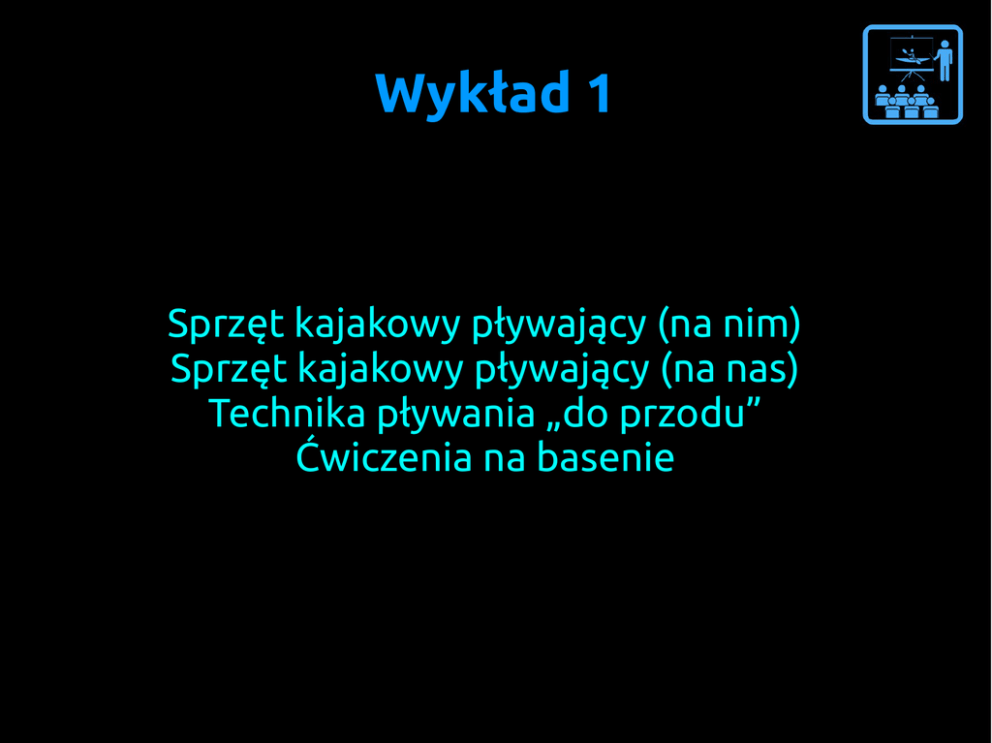 Wykład 1

Sprzęt kajakowy pływający (na nim)
Sprzęt kajakowy pływający (na nas)
Technika pływania „do przodu”
Ćwiczenia na basenie